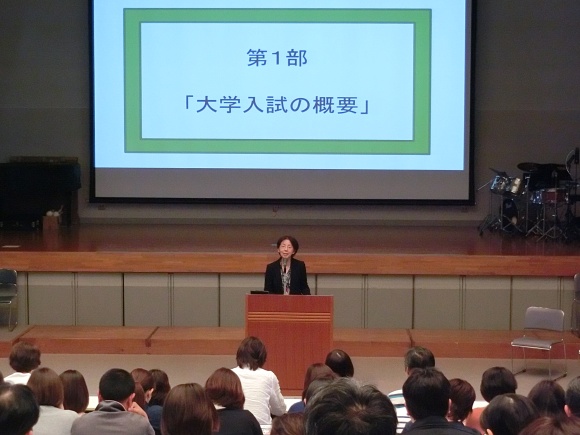 第1部

「大学入試の概要」